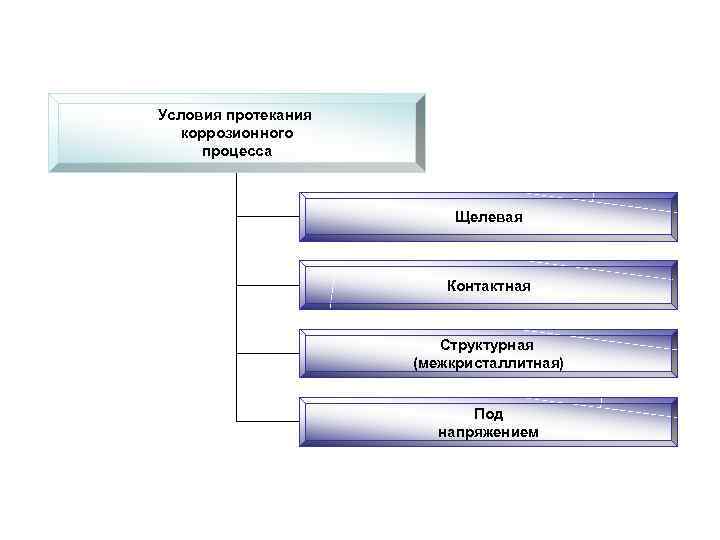 Условия протекания коррозионного процесса

Щелевая

Контактная

Структурная (межкристаллитная)

Под напряжением